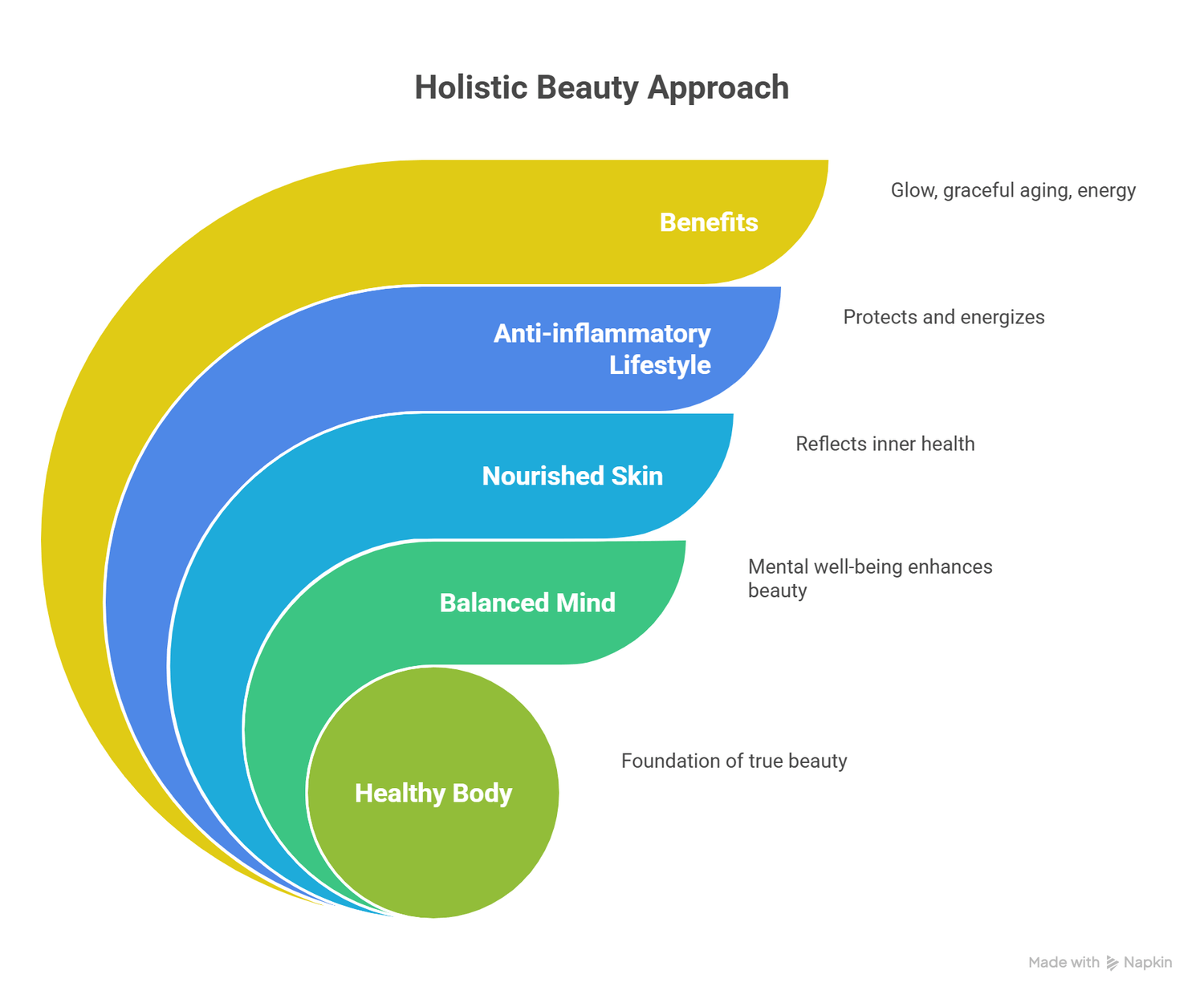 Holistic Beauty Approach

Benefits

Glow, graceful aging, energy

Anti-inflammatory Lifestyle

Protects and energizes

Nourished Skin

Reflects inner health

Balanced Mind

Mental well-being enhances beauty

Healthy Body

Foundation of true beauty

Made with Napkin